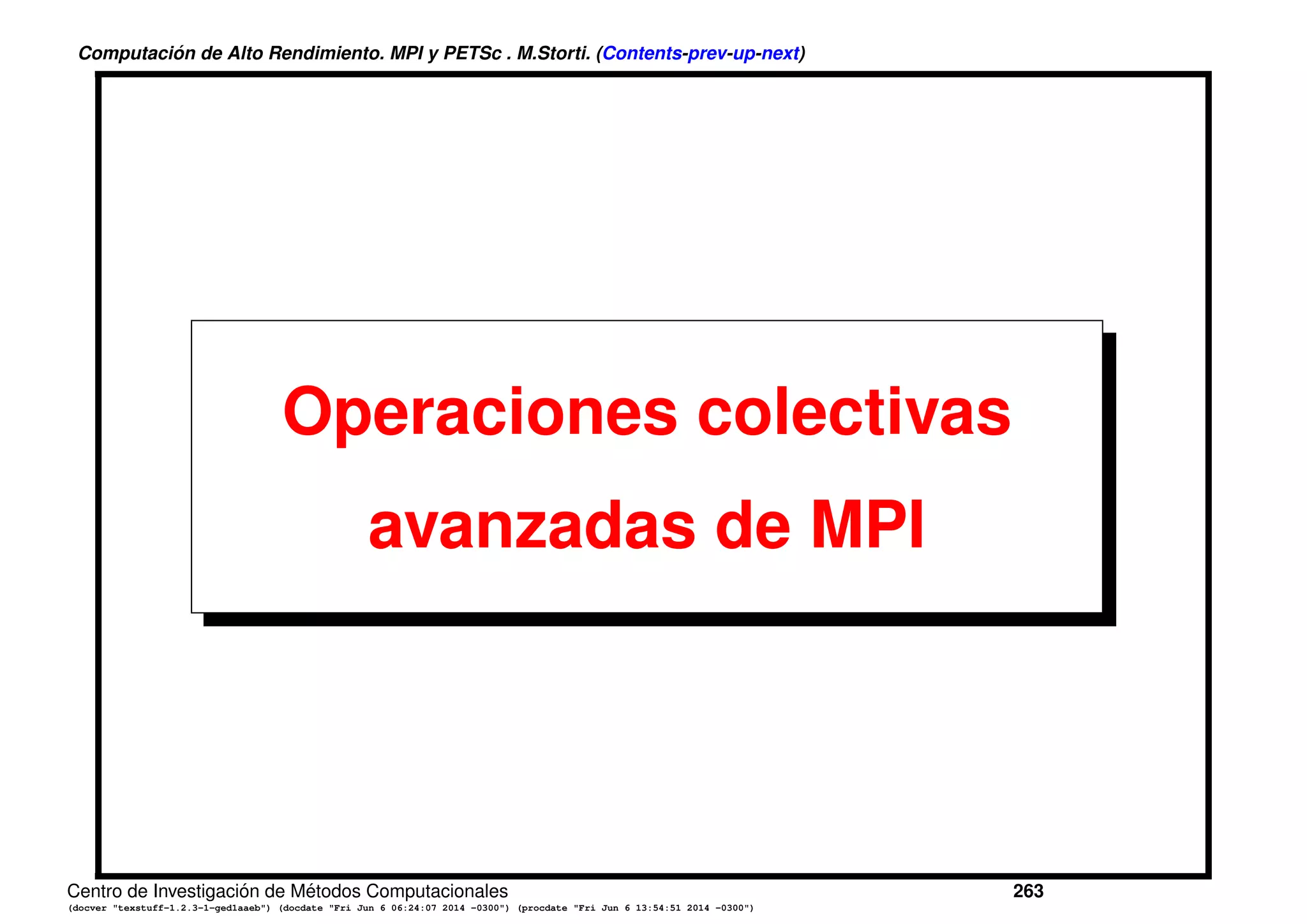 Computación de Alto Rendimiento. MPI y PETSc . M.Storti. (Contents-prev-up-next)

Operaciones colectivas avanzadas de MPI

Centro de Investigación de Métodos Computacionales 263
(docver "texstuff-1.2.3-1-ged1aaeb") (docdate "Fri Jun 6 06:24:07 2014 -0300") (procdate "Fri Jun 6 13:54:51 2014 -0300")